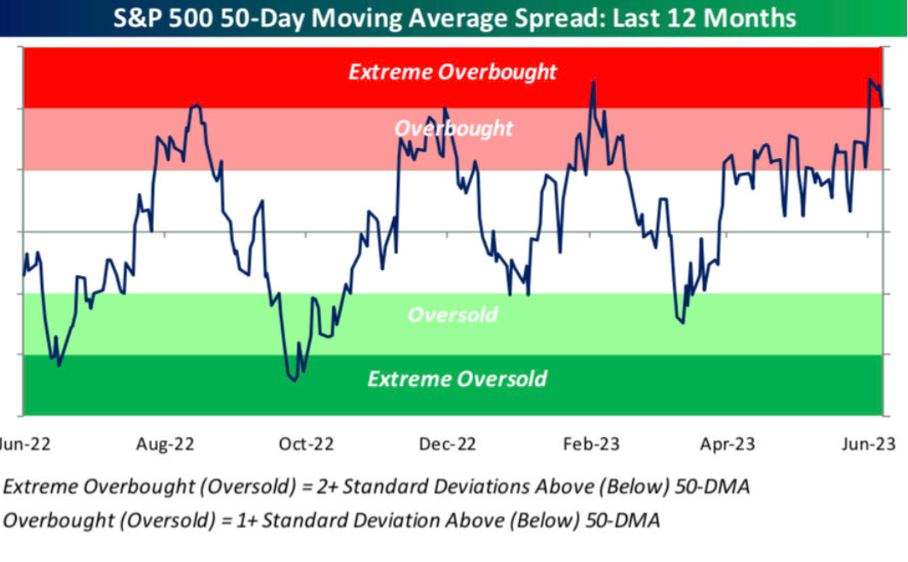 S&P 500 50-Day Moving Average Spread: Last 12 Months

Extreme Overbought

Overbought

Oversold

Extreme Oversold

Jun-22 Aug-22 Oct-22 Dec-22 Feb-23 Apr-23 Jun-23

Extreme Overbought (Oversold) = 2+ Standard Deviations Above (Below) 50-DMA

Overbought (Oversold) = 1+ Standard Deviation Above (Below) 50-DMA